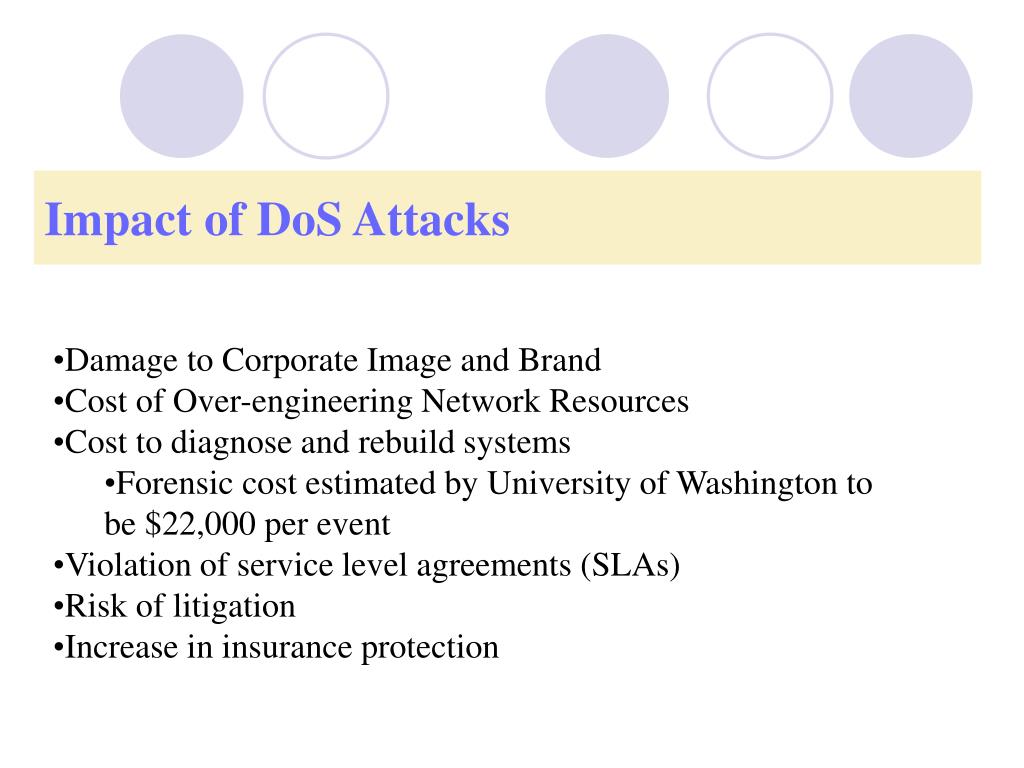 Impact of DoS Attacks

•Damage to Corporate Image and Brand
•Cost of Over-engineering Network Resources
•Cost to diagnose and rebuild systems
•Forensic cost estimated by University of Washington to be \$22,000 per event
•Violation of service level agreements (SLAs)
•Risk of litigation
•Increase in insurance protection